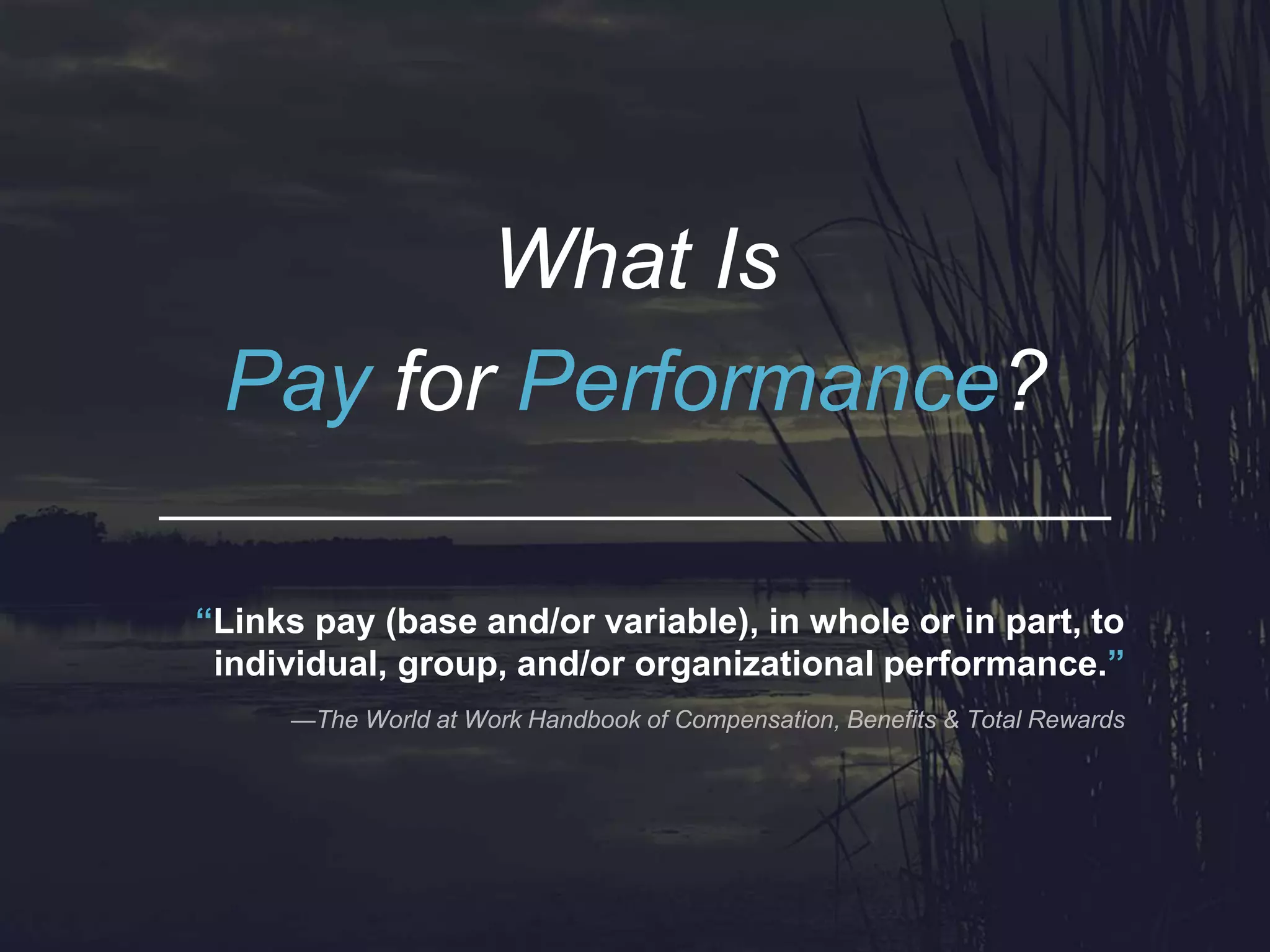 What Is
Pay for Performance?

“Links pay (base and/or variable), in whole or in part, to individual, group, and/or organizational performance.”

—The World at Work Handbook of Compensation, Benefits & Total Rewards